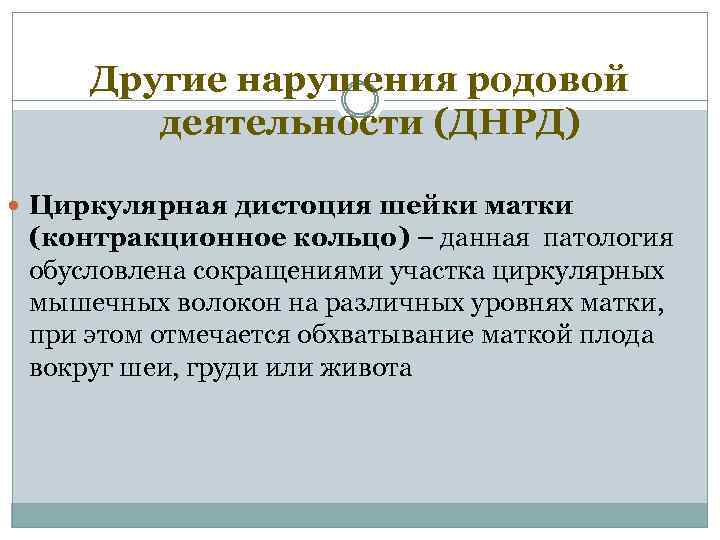 Другие нарушения родовой деятельности (ДНРД)

Циркулярная дистоция шейки матки (контракционное кольцо) – данная патология обусловлена сокращениями участка циркулярных мышечных волокон на различных уровнях матки, при этом отмечается обхватывание маткой плода вокруг шеи, груди или живота